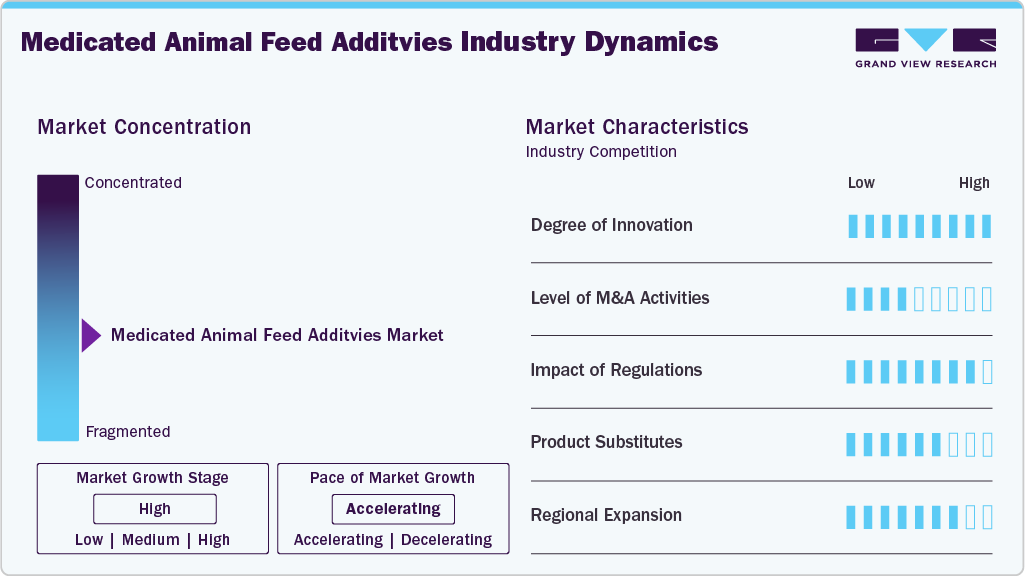 Medicated Animal Feed Additvies Industry Dynamics

GRAND VIEW RESEARCH

Market Concentration

Concentrated

Medicated Animal Feed Additvies Market

Fragmented

Market Growth Stage

High

Low | Medium | High

Pace of Market Growth

Accelerating

Accelerating | Decelerating

Market Characteristics

Industry Competition

Low High

Degree of Innovation

Level of M&A Activities

Impact of Regulations

Product Substitutes

Regional Expansion